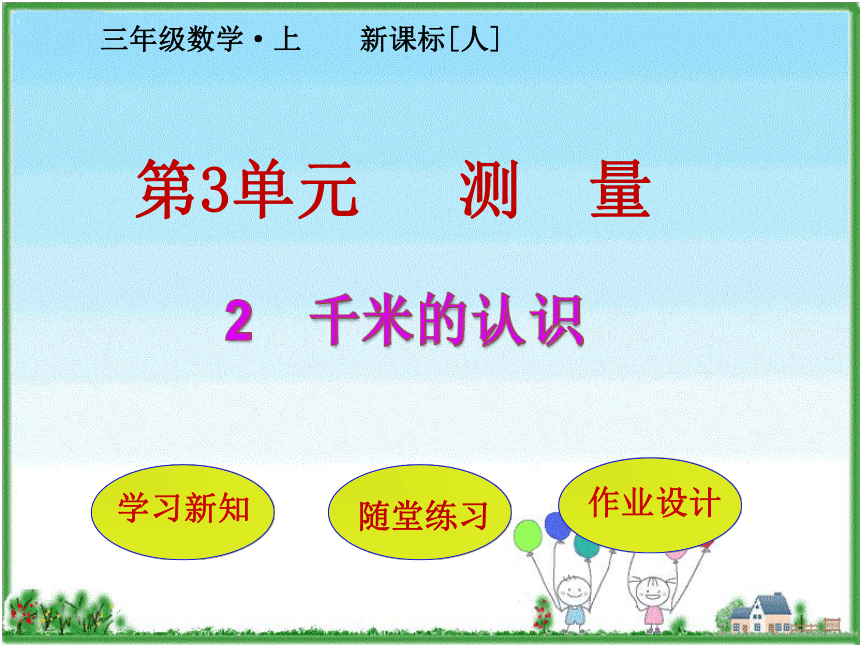 三年级数学·上　　新课标[人]

第3单元　测　量

2　千米的认识

学习新知

随堂练习

作业设计